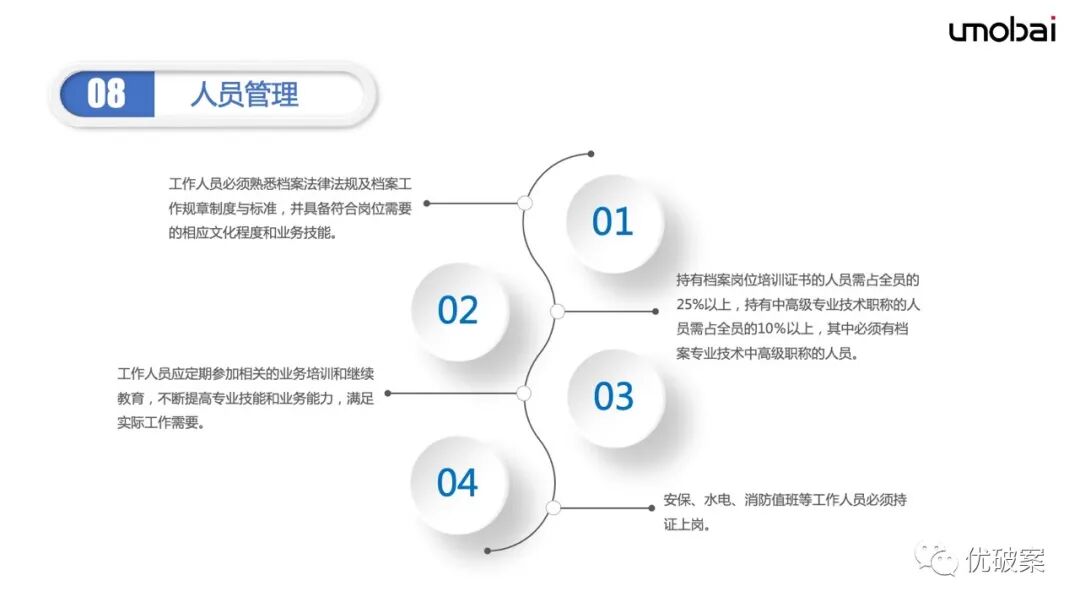 umobai

08 人员管理

工作人员必须熟悉档案法律法规及档案工作规章制度与标准，并具备符合岗位需要的相应文化程度和业务技能。

01

02

持有档案岗位培训证书的人员需占全员的25%以上，持有中高级专业技术职称的人员需占全员的10%以上，其中必须有档案专业技术中高级职称的人员。

工作人员应定期参加相关的业务培训和继续教育，不断提高专业技能和业务能力，满足实际工作需要。

03

04

安保、水电、消防值班等工作人员必须持证上岗。

优破案